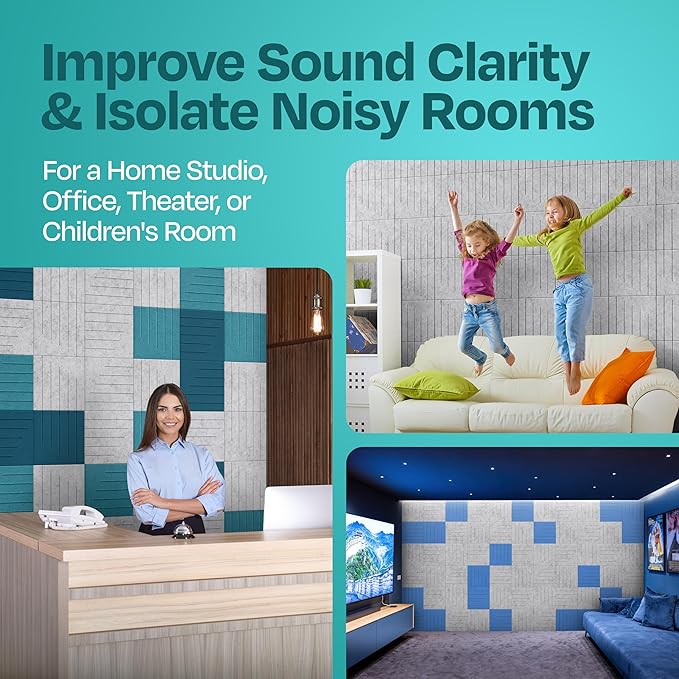 Improve Sound Clarity & Isolate Noisy Rooms

For a Home Studio, Office, Theater, or Children's Room